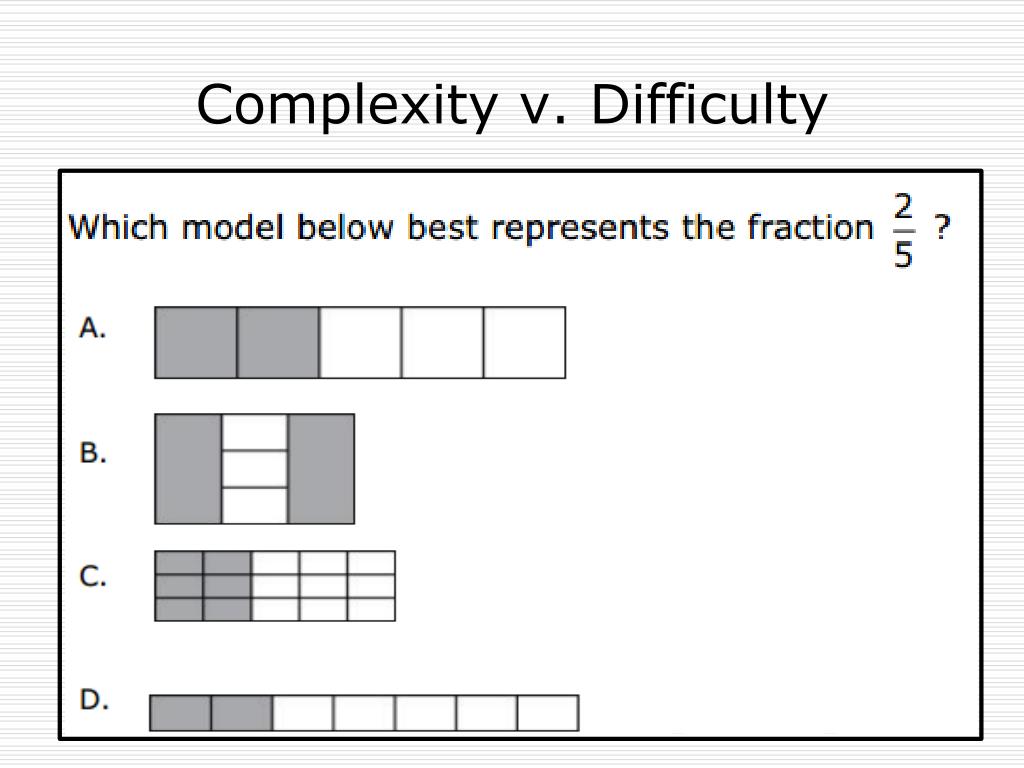 Complexity v. Difficulty

Which model below best represents the fraction $\frac{2}{5}$ ?

A.

B.

C.

D.